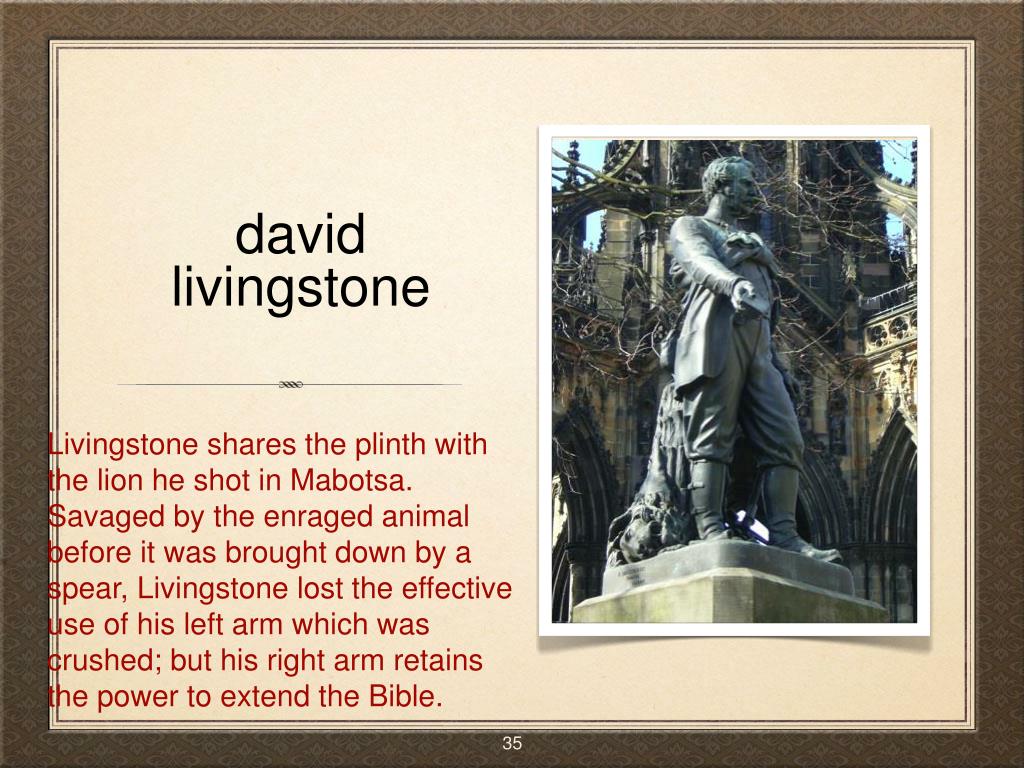 david livingstone

Livingstone shares the plinth with the lion he shot in Mabotsa. Savaged by the enraged animal before it was brought down by a spear, Livingstone lost the effective use of his left arm which was crushed; but his right arm retains the power to extend the Bible.

35